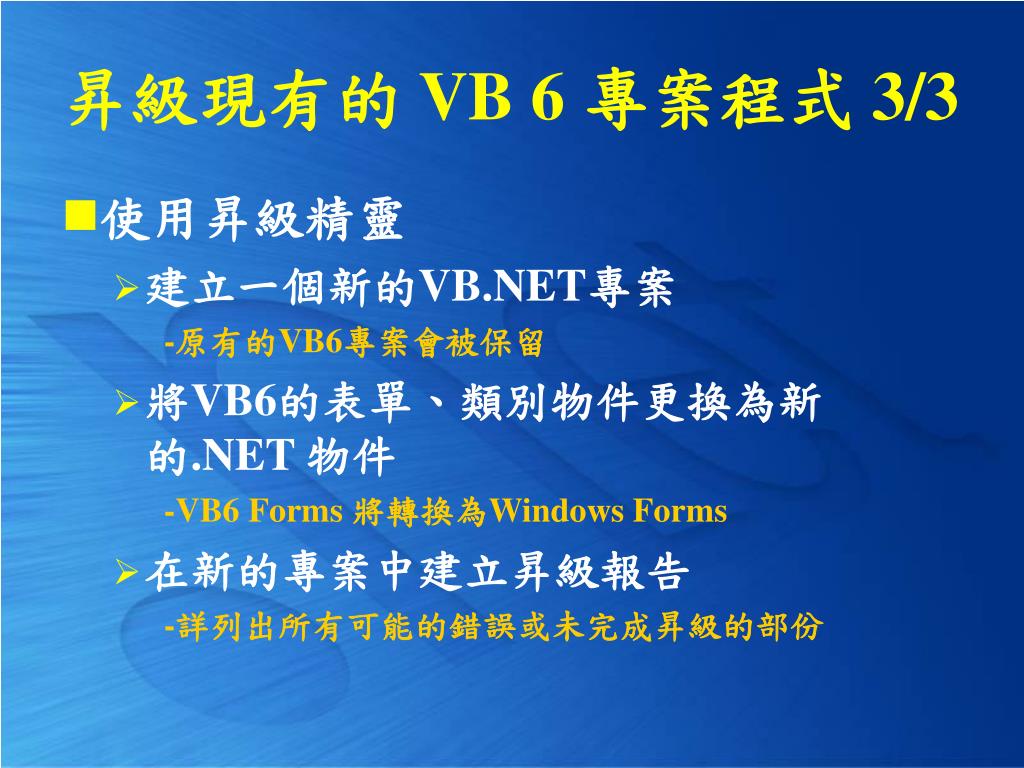 昇級現有的 VB 6 專案程式 3/3

■使用昇級精靈

➢建立一個新的VB.NET專案

-原有的VB6專案會被保留

➢將VB6的表單、類別物件更換為新的.NET 物件

-VB6 Forms 將轉換為Windows Forms

➢在新的專案中建立昇級報告

-詳列出所有可能的錯誤或未完成昇級的部份